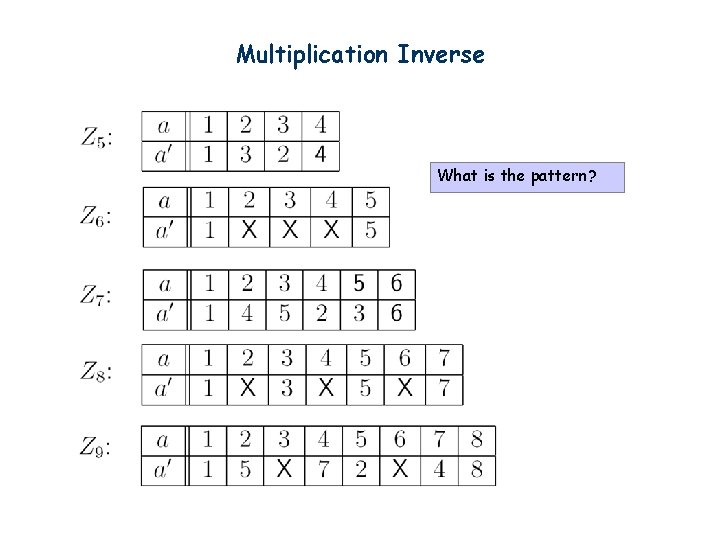 Multiplication Inverse

$Z_5$:

| $a$ | 1 | 2 | 3 | 4 |
|---|---|---|---|---|
| $a'$ | 1 | 3 | 2 | 4 |

What is the pattern?

$Z_6$:

| $a$ | 1 | 2 | 3 | 4 | 5 |
|---|---|---|---|---|---|
| $a'$ | 1 | X | X | X | 5 |

$Z_7$:

| $a$ | 1 | 2 | 3 | 4 | 5 | 6 |
|---|---|---|---|---|---|---|
| $a'$ | 1 | 4 | 5 | 2 | 3 | 6 |

$Z_8$:

| $a$ | 1 | 2 | 3 | 4 | 5 | 6 | 7 |
|---|---|---|---|---|---|---|---|
| $a'$ | 1 | X | 3 | X | 5 | X | 7 |

$Z_9$:

| $a$ | 1 | 2 | 3 | 4 | 5 | 6 | 7 | 8 |
|---|---|---|---|---|---|---|---|---|
| $a'$ | 1 | 5 | X | 7 | 2 | X | 4 | 8 |